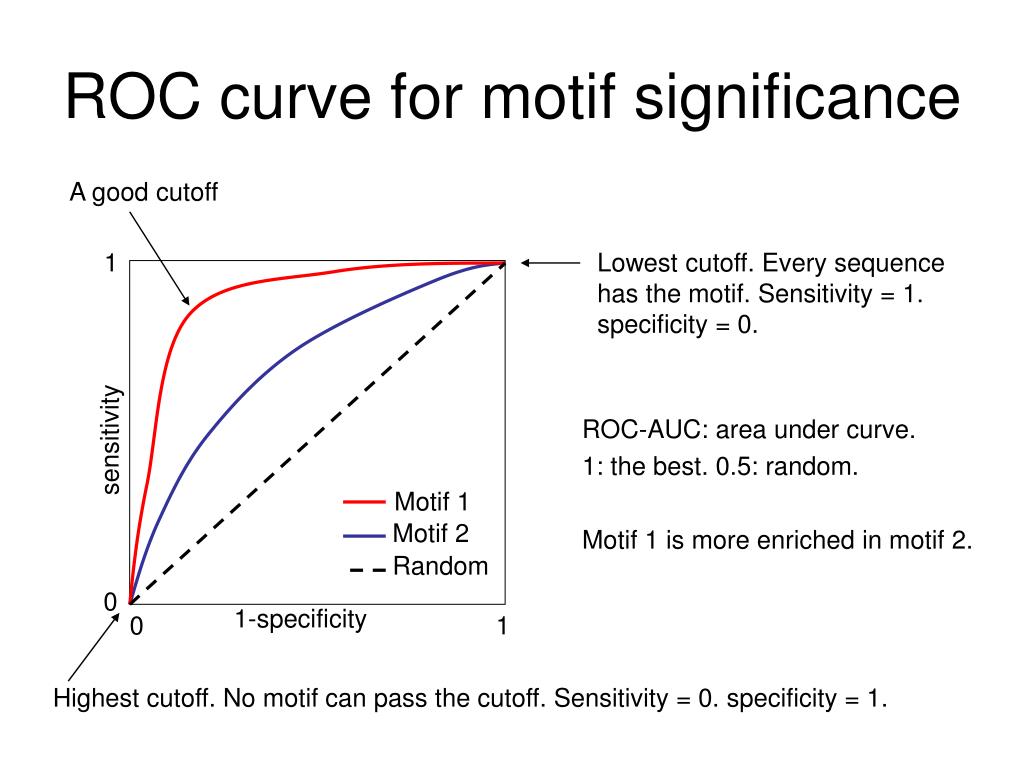 ROC curve for motif significance

A good cutoff

1

sensitivity

0

0

1-specificity

1

Motif 1
Motif 2
Random

Lowest cutoff. Every sequence has the motif. Sensitivity = 1. specificity = 0.

ROC-AUC: area under curve.
1: the best. 0.5: random.

Motif 1 is more enriched in motif 2.

Highest cutoff. No motif can pass the cutoff. Sensitivity = 0. specificity = 1.